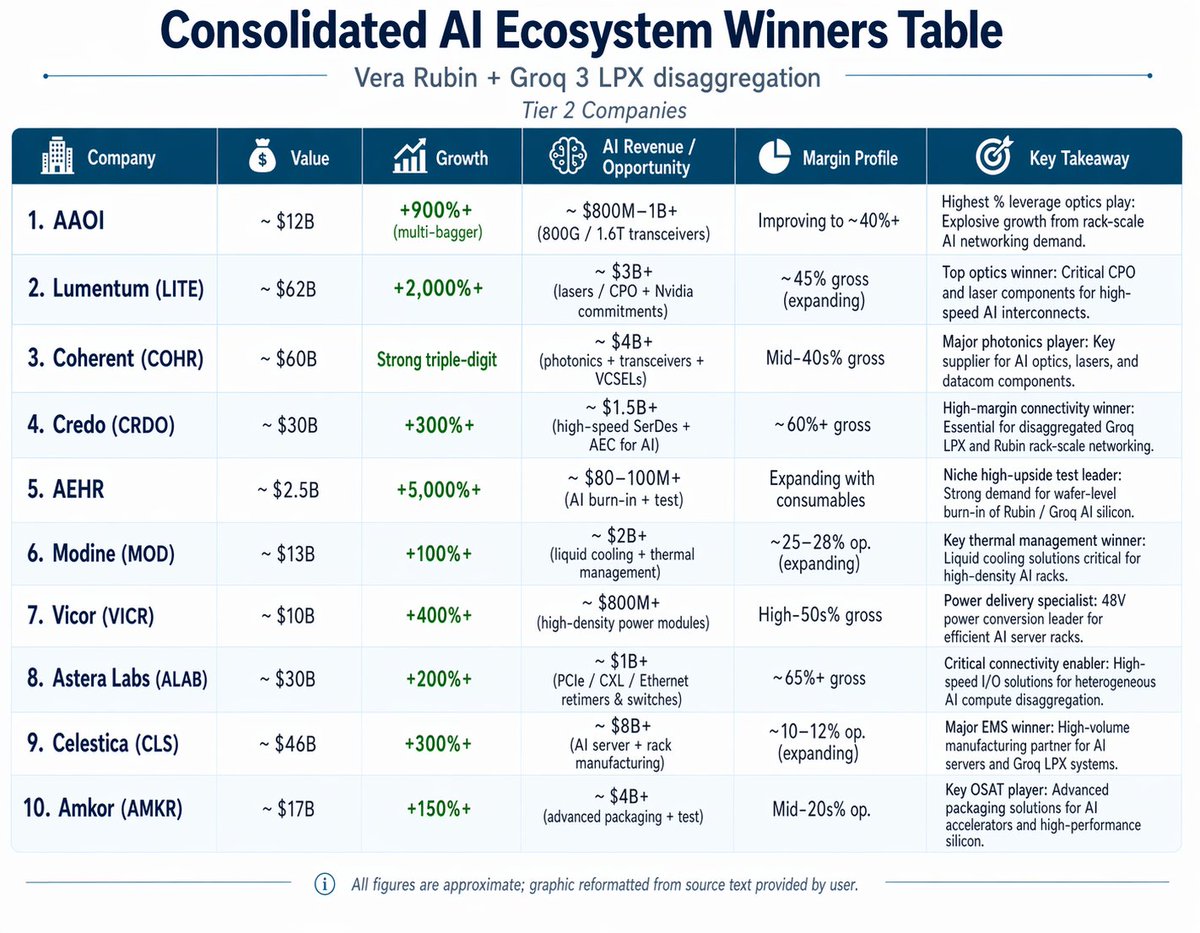 Consolidated AI Ecosystem Winners Table

Vera Rubin + Groq 3 LPX disaggregation

Tier 2 Companies

| Company | Value | Growth | AI Revenue / Opportunity | Margin Profile | Key Takeaway |
|---|---|---|---|---|---|
| 1. AAOI | ~ $12B | +900%+ (multi-bagger) | ~ $800M–1B+ (800G / 1.6T transceivers) | Improving to ~40%+ | Highest % leverage optics play: Explosive growth from rack-scale AI networking demand. |
| 2. Lumentum (LITE) | ~ $62B | +2,000%+ | ~ $3B+ (lasers / CPO + Nvidia commitments) | ~45% gross (expanding) | Top optics winner: Critical CPO and laser components for high-speed AI interconnects. |
| 3. Coherent (COHR) | ~ $60B | Strong triple-digit | ~ $4B+ (photonics + transceivers + VCSELs) | Mid-40s% gross | Major photonics player: Key supplier for AI optics, lasers, and datacom components. |
| 4. Credo (CRDO) | ~ $30B | +300%+ | ~ $1.5B+ (high-speed SerDes + AEC for AI) | ~60%+ gross | High-margin connectivity winner: Essential for disaggregated Groq LPX and Rubin rack-scale networking. |
| 5. AEHR | ~ $2.5B | +5,000%+ | ~ $80–100M+ (AI burn-in + test) | Expanding with consumables | Niche high-upside test leader: Strong demand for wafer-level burn-in of Rubin / Groq AI silicon. |
| 6. Modine (MOD) | ~ $13B | +100%+ | ~ $2B+ (liquid cooling + thermal management) | ~25–28% op. (expanding) | Key thermal management winner: Liquid cooling solutions critical for high-density AI racks. |
| 7. Vicor (VICR) | ~ $10B | +400%+ | ~ $800M+ (high-density power modules) | High-50s% gross | Power delivery specialist: 48V power conversion leader for efficient AI server racks. |
| 8. Astera Labs (ALAB) | ~ $30B | +200%+ | ~ $1B+ (PCIe / CXL / Ethernet retimers & switches) | ~65%+ gross | Critical connectivity enabler: High-speed I/O solutions for heterogeneous AI compute disaggregation. |
| 9. Celestica (CLS) | ~ $46B | +300%+ | ~ $8B+ (AI server + rack manufacturing) | ~10–12% op. (expanding) | Major EMS winner: High-volume manufacturing partner for AI servers and Groq LPX systems. |
| 10. Amkor (AMKR) | ~ $17B | +150%+ | ~ $4B+ (advanced packaging + test) | Mid-20s% op. | Key OSAT player: Advanced packaging solutions for AI accelerators and high-performance silicon. |

All figures are approximate; graphic reformatted from source text provided by user.